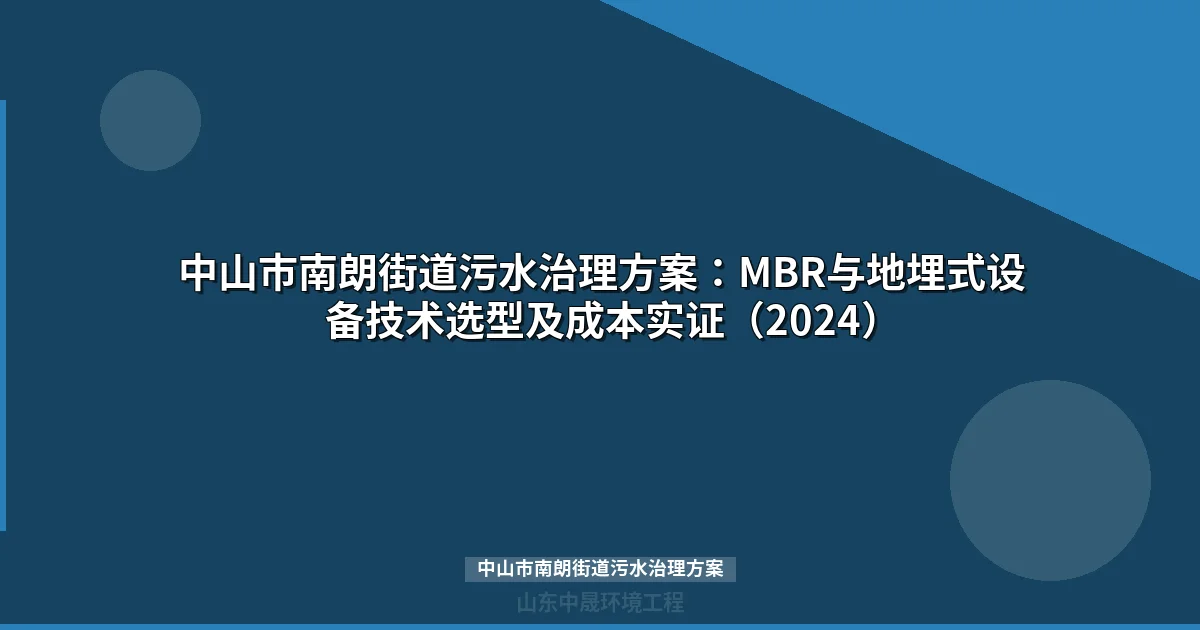 中山市南朗街道污水治理方案：MBR与地埋式设备技术选型及成本实证（2024）

中山市南朗街道污水治理方案

山东中晟环境工程